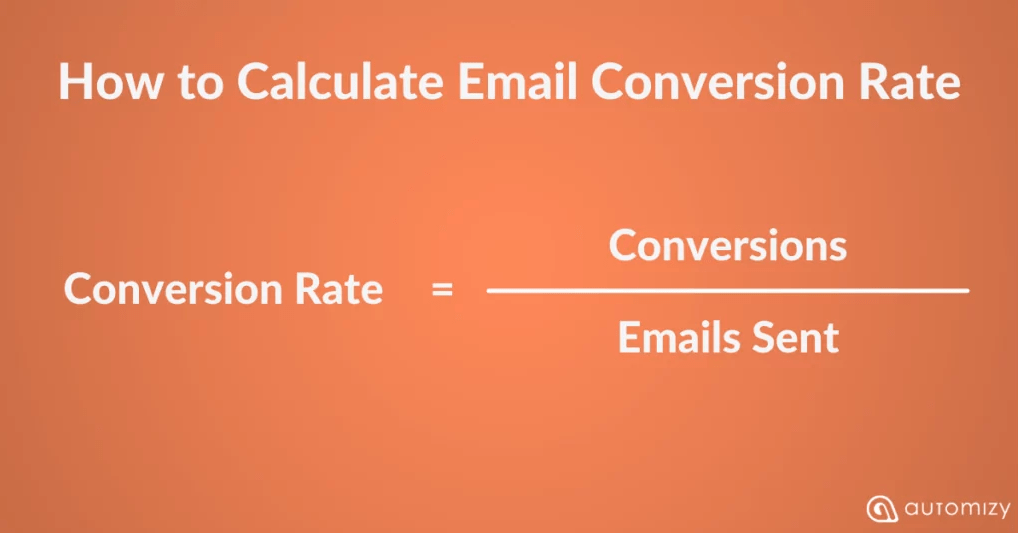 How to Calculate Email Conversion Rate

$\text{Conversion Rate} = \frac{\text{Conversions}}{\text{Emails Sent}}$

automizy